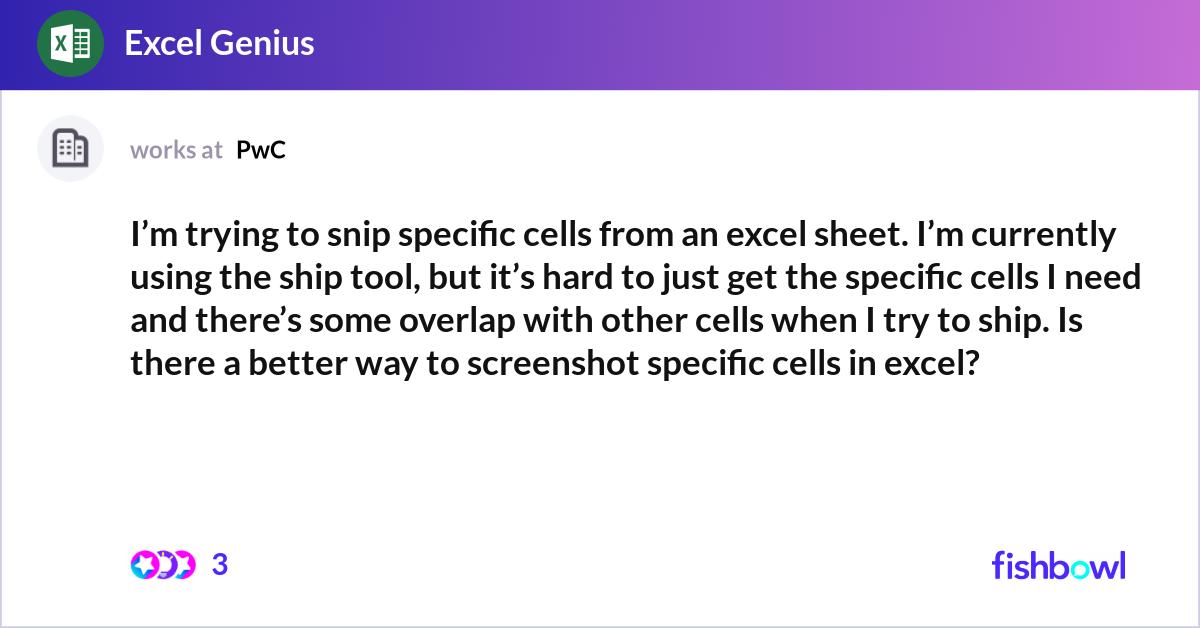 Excel Genius

works at PwC

I’m trying to snip specific cells from an excel sheet. I’m currently using the ship tool, but it’s hard to just get the specific cells I need and there’s some overlap with other cells when I try to ship. Is there a better way to screenshot specific cells in excel?

3

fishbowl